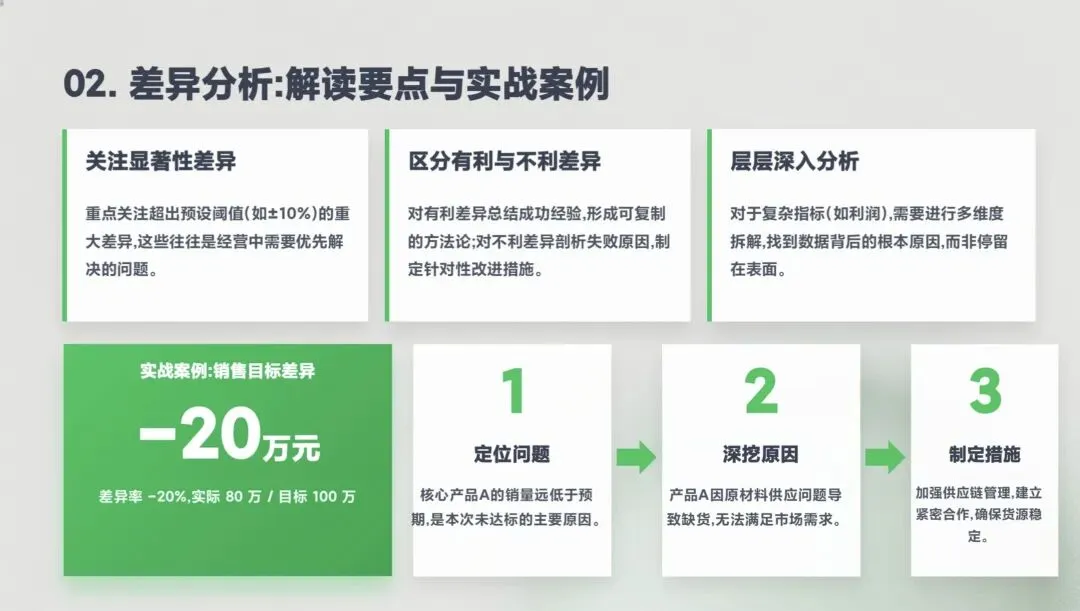 02. 差异分析:解读要点与实战案例

关注显著性差异

重点关注超出预设阈值(如±10%)的重大差异,这些往往是经营中需要优先解决的问题。

区分有利与不利差异

对有利差异总结成功经验,形成可复制的方法论;对不利差异剖析失败原因,制定针对性改进措施。

层层深入分析

对于复杂指标(如利润),需要进行多维度拆解,找到数据背后的根本原因,而非停留在表面。

实战案例:销售目标差异

-20万元

差异率 -20%,实际 80 万 / 目标 100 万

1

定位问题

核心产品A的销量远低于预期,是本次未达标的主要原因。

2

深挖原因

产品A因原材料供应问题导致缺货,无法满足市场需求。

3

制定措施

加强供应链管理,建立紧密合作,确保货源稳定。